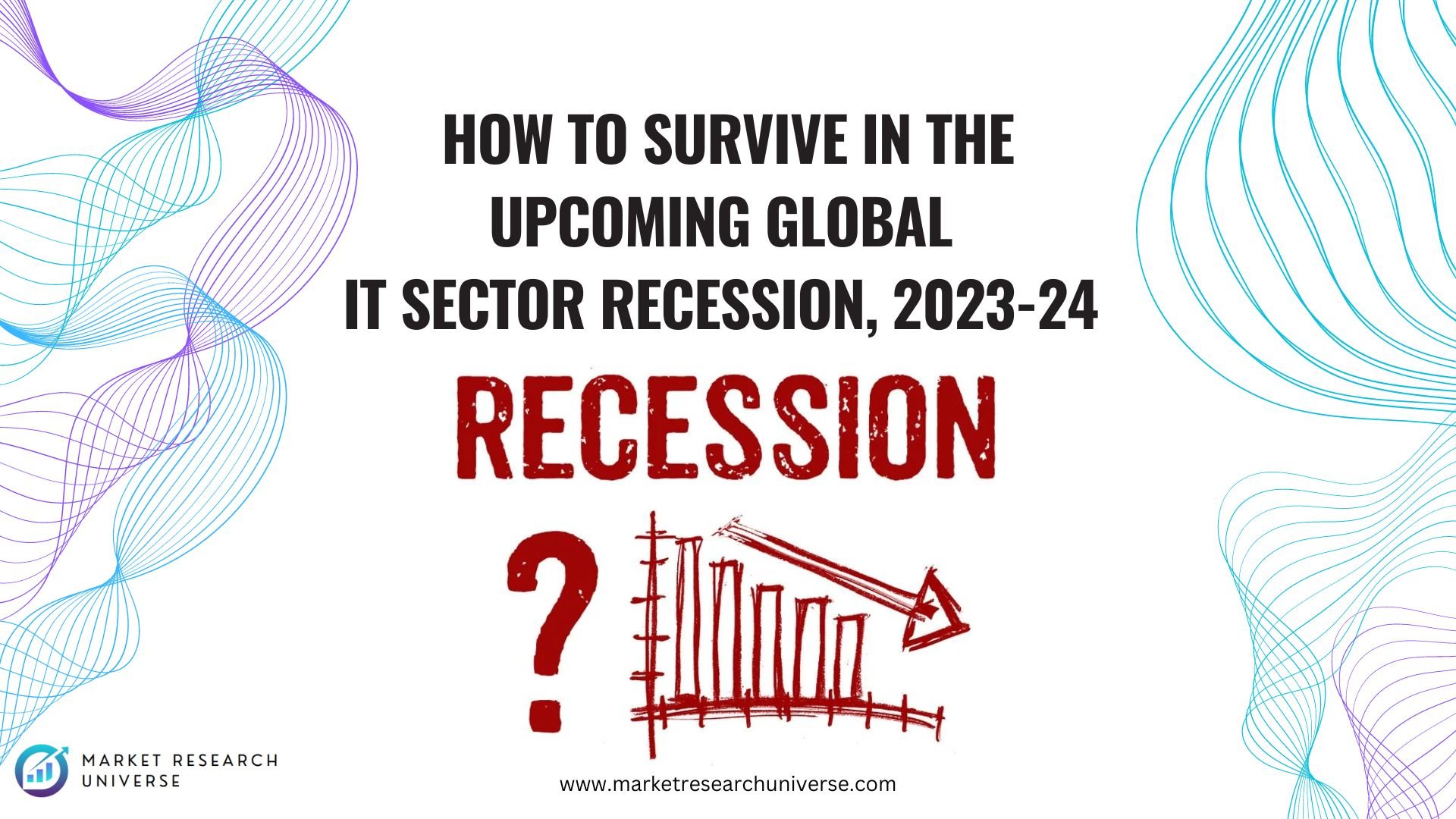 HOW TO SURVIVE IN THE UPCOMING GLOBAL IT SECTOR RECESSION, 2023-24

RECESSION

?

MARKET RESEARCH UNIVERSE

www.marketresearchuniverse.com